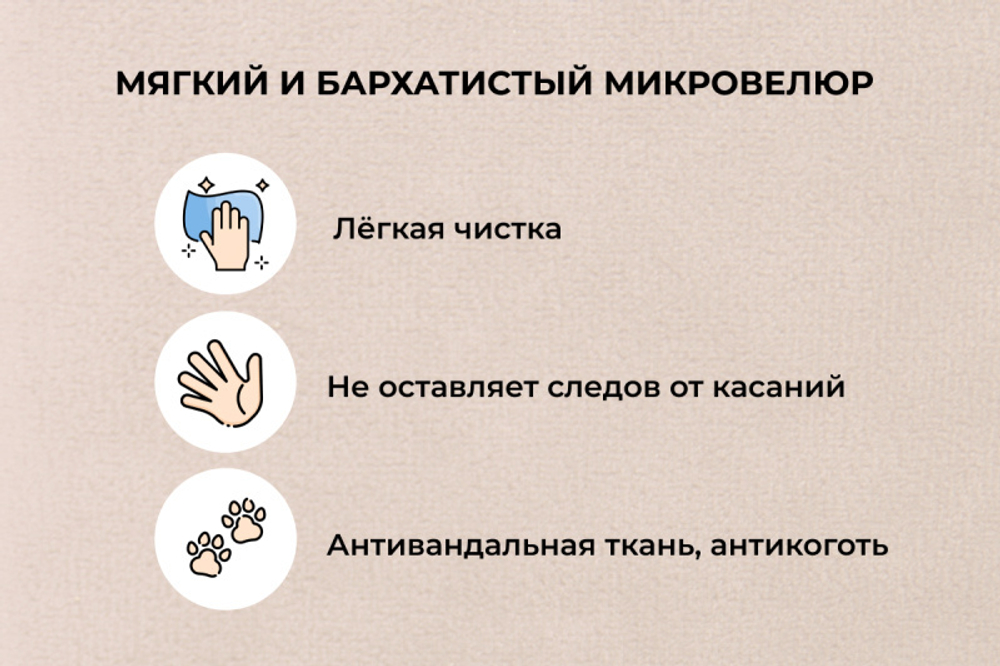 МЯГКИЙ И БАРХАТИСТЫЙ МИКРОВЕЛЮР

Лёгкая чистка

Не оставляет следов от касаний

Антивандальная ткань, антикоготь